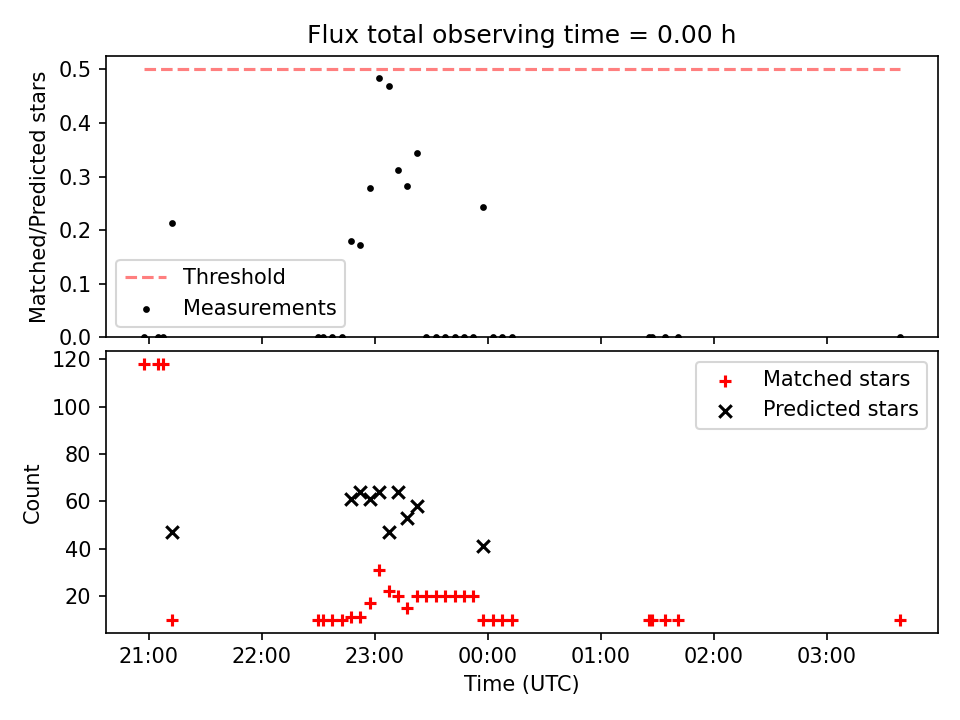 Flux total observing time = 0.00 h

Matched/Predicted stars
0.5
0.4
0.3
0.2
0.1
0.0

Threshold
Measurements

Count
120
100
80
60
40
20

Matched stars
Predicted stars

21:00
22:00
23:00
00:00
01:00
02:00
03:00
Time (UTC)